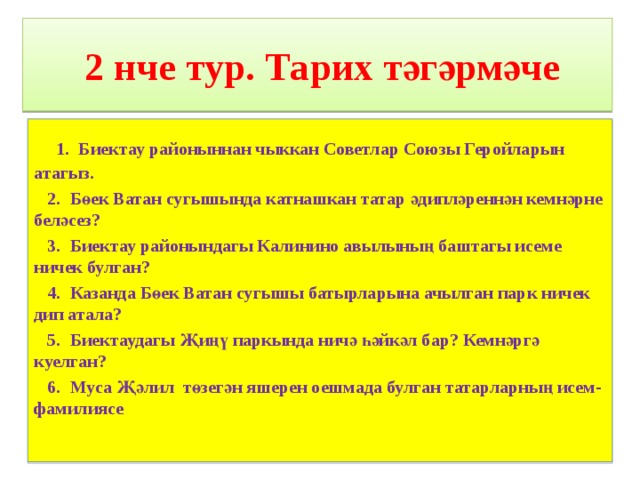 2 нче тур. Тарих тәгәрмәче

1. Биектау районыннан чыккан Советлар Союзы Геройларын атагыз.

2. Бөек Ватан сугышында катнашкан татар әдипләреннән кемнәрне беләсез?

3. Биектау районындагы Калинино авылының баштагы исеме ничек булган?

4. Казанда Бөек Ватан сугышы батырларына ачылган парк ничек дип атала?

5. Биектаудагы Җиңү паркында ничә һәйкәл бар? Кемнәргә куелган?

6. Муса Җәлил төзегән яшерен оешмада булган татарларның исем-фамилиясе